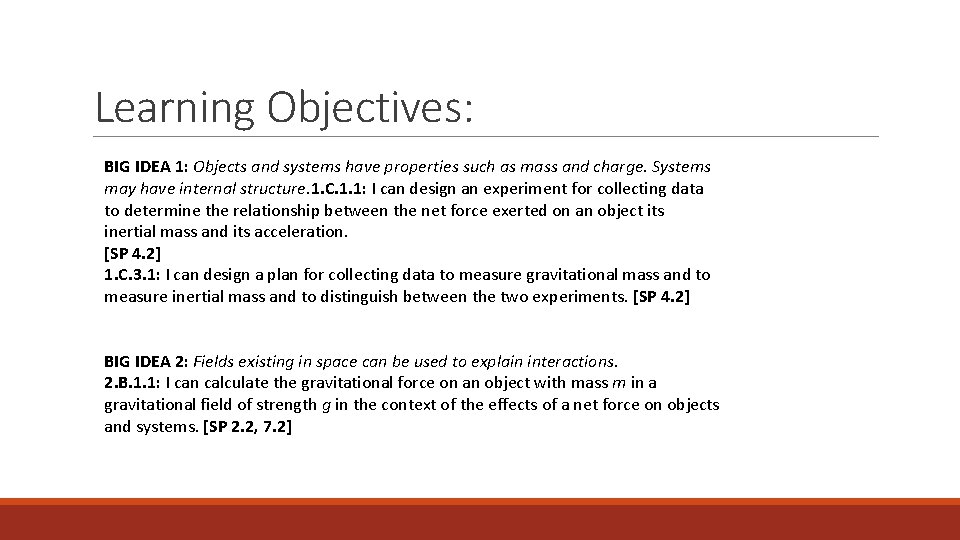 Learning Objectives:

BIG IDEA 1: Objects and systems have properties such as mass and charge. Systems may have internal structure.1.C.1.1: I can design an experiment for collecting data to determine the relationship between the net force exerted on an object its inertial mass and its acceleration.
[SP 4.2]
1.C.3.1: I can design a plan for collecting data to measure gravitational mass and to measure inertial mass and to distinguish between the two experiments. [SP 4.2]

BIG IDEA 2: Fields existing in space can be used to explain interactions.
2.B.1.1: I can calculate the gravitational force on an object with mass $m$ in a gravitational field of strength $g$ in the context of the effects of a net force on objects and systems. [SP 2.2, 7.2]